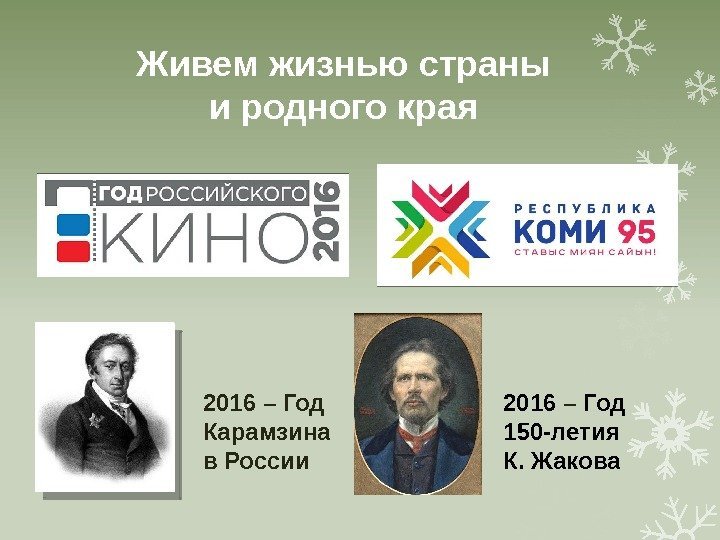 Живем жизнью страны и родного края

ГОД РОССИЙСКОГО КИНО 2016

РЕСПУБЛИКА КОМИ 95 СТАВЫС МИЯН САЙЫН!

2016 – Год Карамзина в России

2016 – Год 150-летия К. Жакова